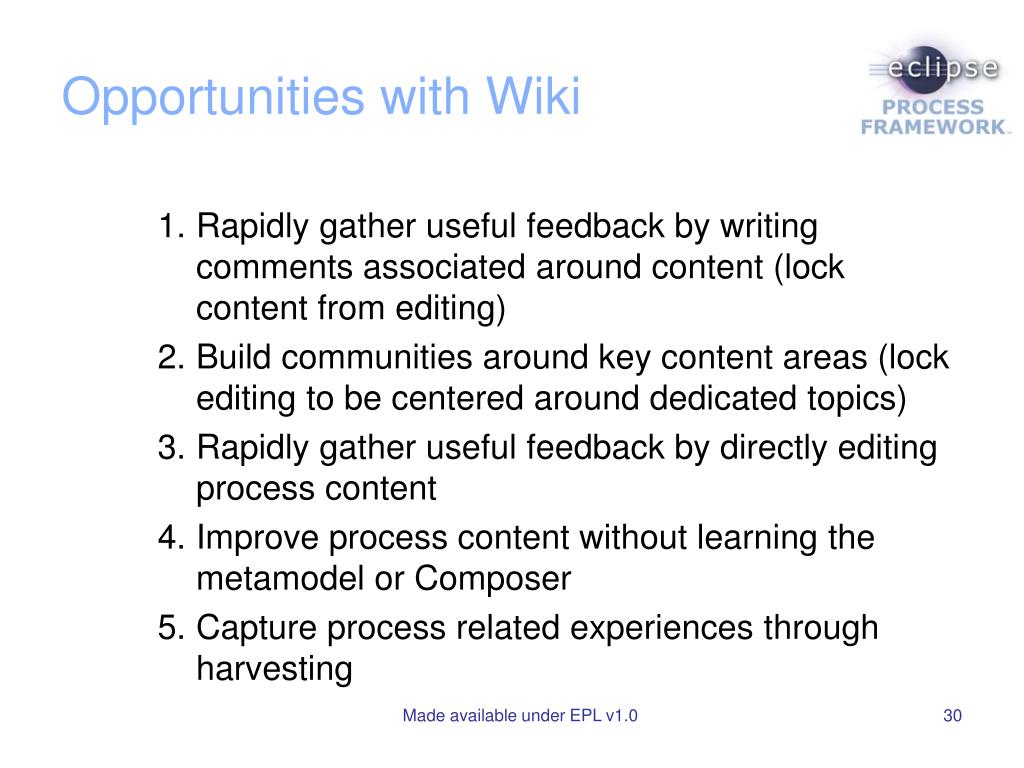 Opportunities with Wiki

eclipse
PROCESS FRAMEWORK

1. Rapidly gather useful feedback by writing comments associated around content (lock content from editing)
2. Build communities around key content areas (lock editing to be centered around dedicated topics)
3. Rapidly gather useful feedback by directly editing process content
4. Improve process content without learning the metamodel or Composer
5. Capture process related experiences through harvesting

Made available under EPL v1.0

30